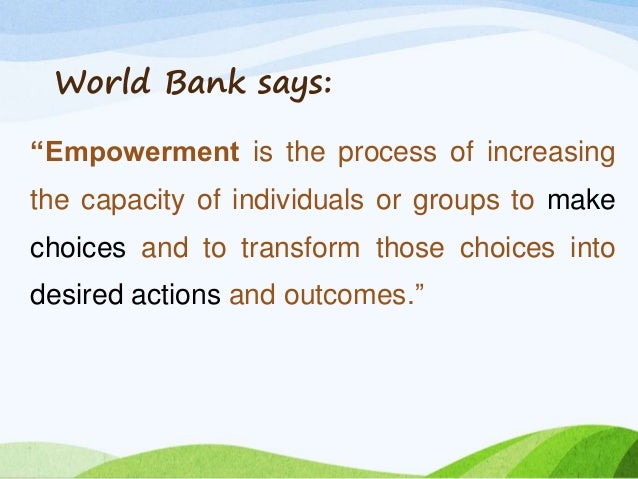 World Bank says:

“Empowerment is the process of increasing the capacity of individuals or groups to make choices and to transform those choices into desired actions and outcomes.”